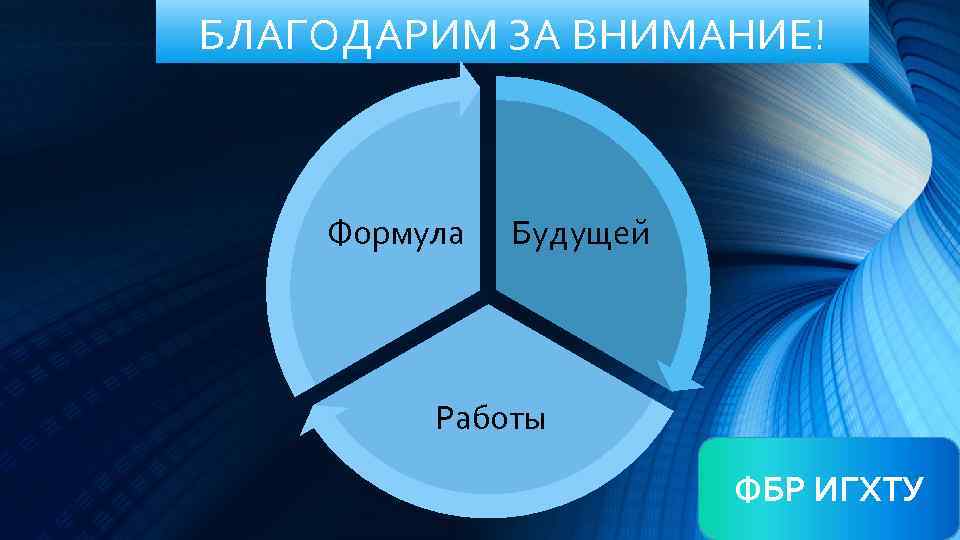 БЛАГОДАРИМ ЗА ВНИМАНИЕ!

Формула

Будущей

Работы

ФБР ИГХТУ